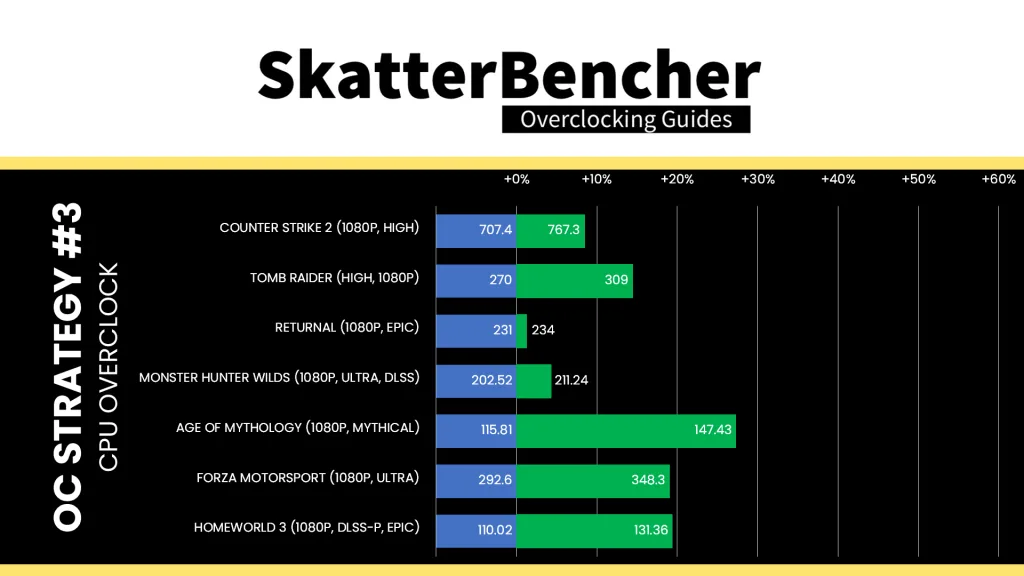 SkatterBencher
Overclocking Guides

OC STRATEGY #3
CPU OVERCLOCK

+0%
+10%
+20%
+30%
+40%
+50%
+60%

COUNTER STRIKE 2 (1080P, HIGH) 707.4 767.3
TOMB RAIDER (HIGH, 1080P) 270 309
RETURNAL (1080P, EPIC) 231 234
MONSTER HUNTER WILDS (1080P, ULTRA, DLSS) 202.52 211.24
AGE OF MYTHOLOGY (1080P, MYTHICAL) 115.81 147.43
FORZA MOTORSPORT (1080P, ULTRA) 292.6 348.3
HOMEWORLD 3 (1080P, DLSS-P, EPIC) 110.02 131.36